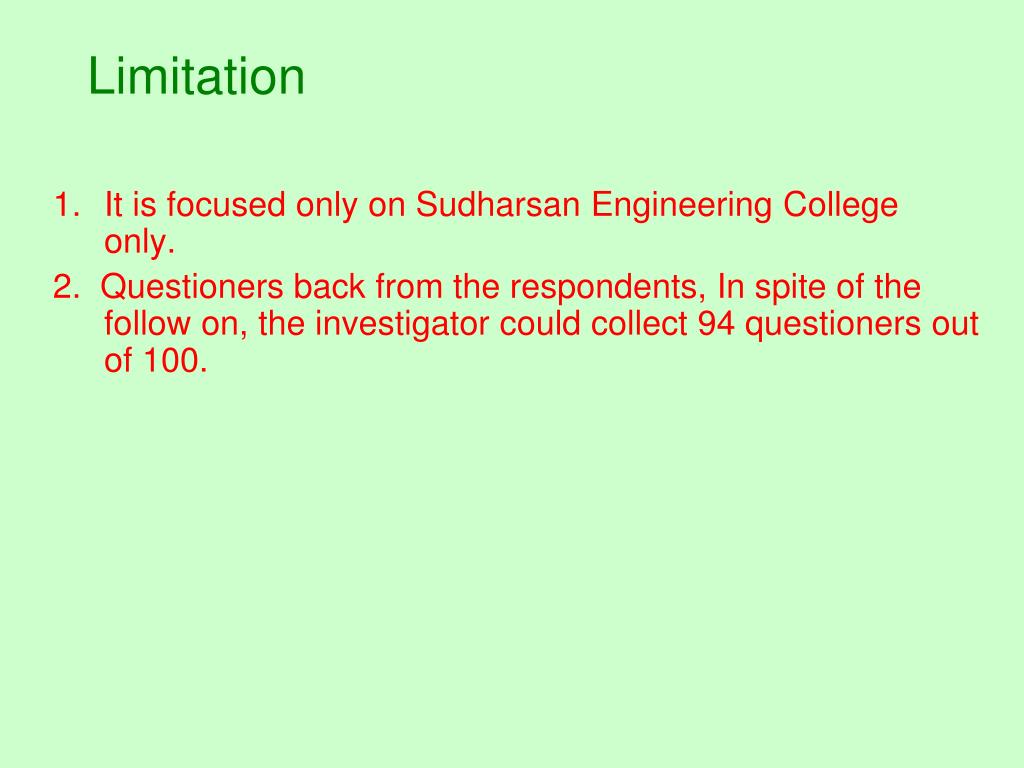 Limitation

1. It is focused only on Sudharsan Engineering College only.

2. Questioners back from the respondents, In spite of the follow on, the investigator could collect 94 questioners out of 100.